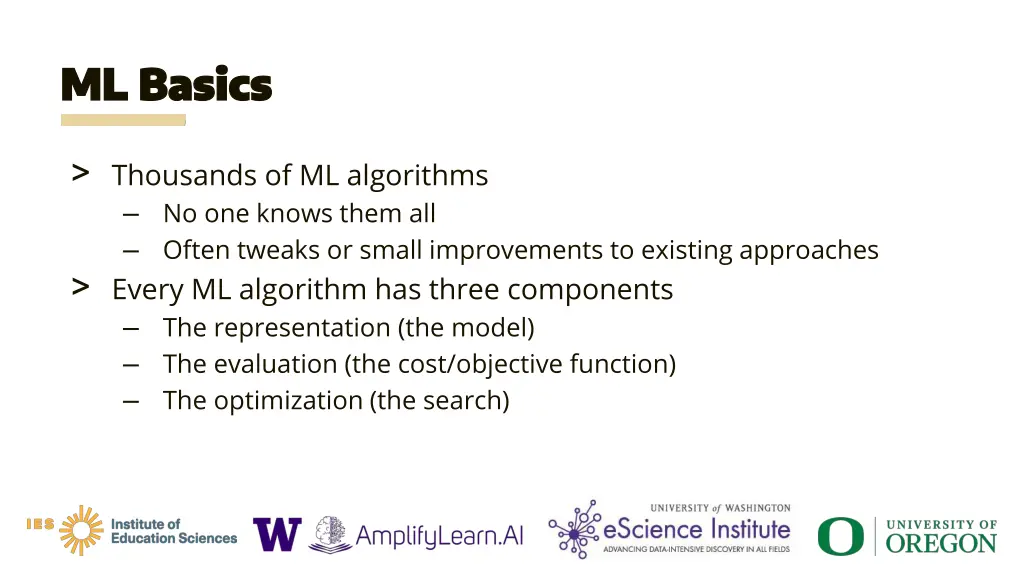 ML Basics

> Thousands of ML algorithms
– No one knows them all
– Often tweaks or small improvements to existing approaches

> Every ML algorithm has three components
– The representation (the model)
– The evaluation (the cost/objective function)
– The optimization (the search)

IES Institute of Education Sciences W AmplifyLearn.AI UNIVERSITY of WASHINGTON eScience Institute ADVANCING DATA-INTENSIVE DISCOVERY IN ALL FIELDS O UNIVERSITY OF OREGON